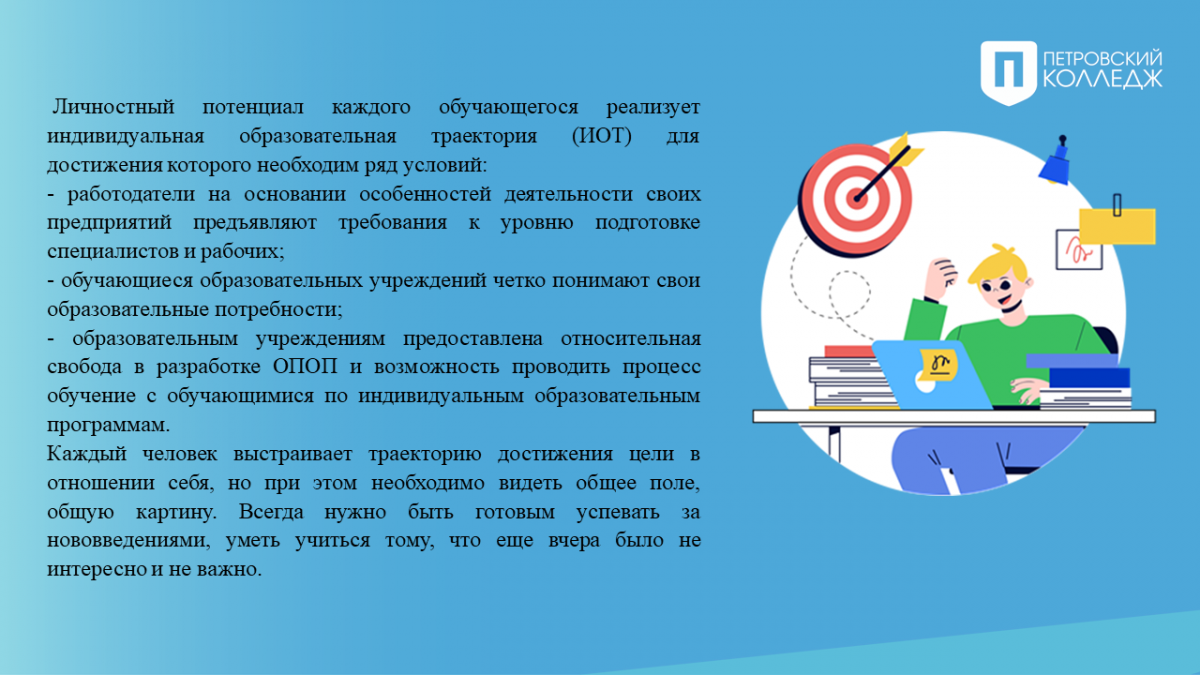 ПЕТРОВСКИЙ КОЛЛЕДЖ

Личностный потенциал каждого обучающегося реализует индивидуальная образовательная траектория (ИОТ) для достижения которого необходим ряд условий:
- работодатели на основании особенностей деятельности своих предприятий предъявляют требования к уровню подготовке специалистов и рабочих;
- обучающиеся образовательных учреждений четко понимают свои образовательные потребности;
- образовательным учреждениям предоставлена относительная свобода в разработке ОПОП и возможность проводить процесс обучение с обучающимися по индивидуальным образовательным программам.
Каждый человек выстраивает траекторию достижения цели в отношении себя, но при этом необходимо видеть общее поле, общую картину. Всегда нужно быть готовым успевать за нововведениями, уметь учиться тому, что еще вчера было не интересно и не важно.